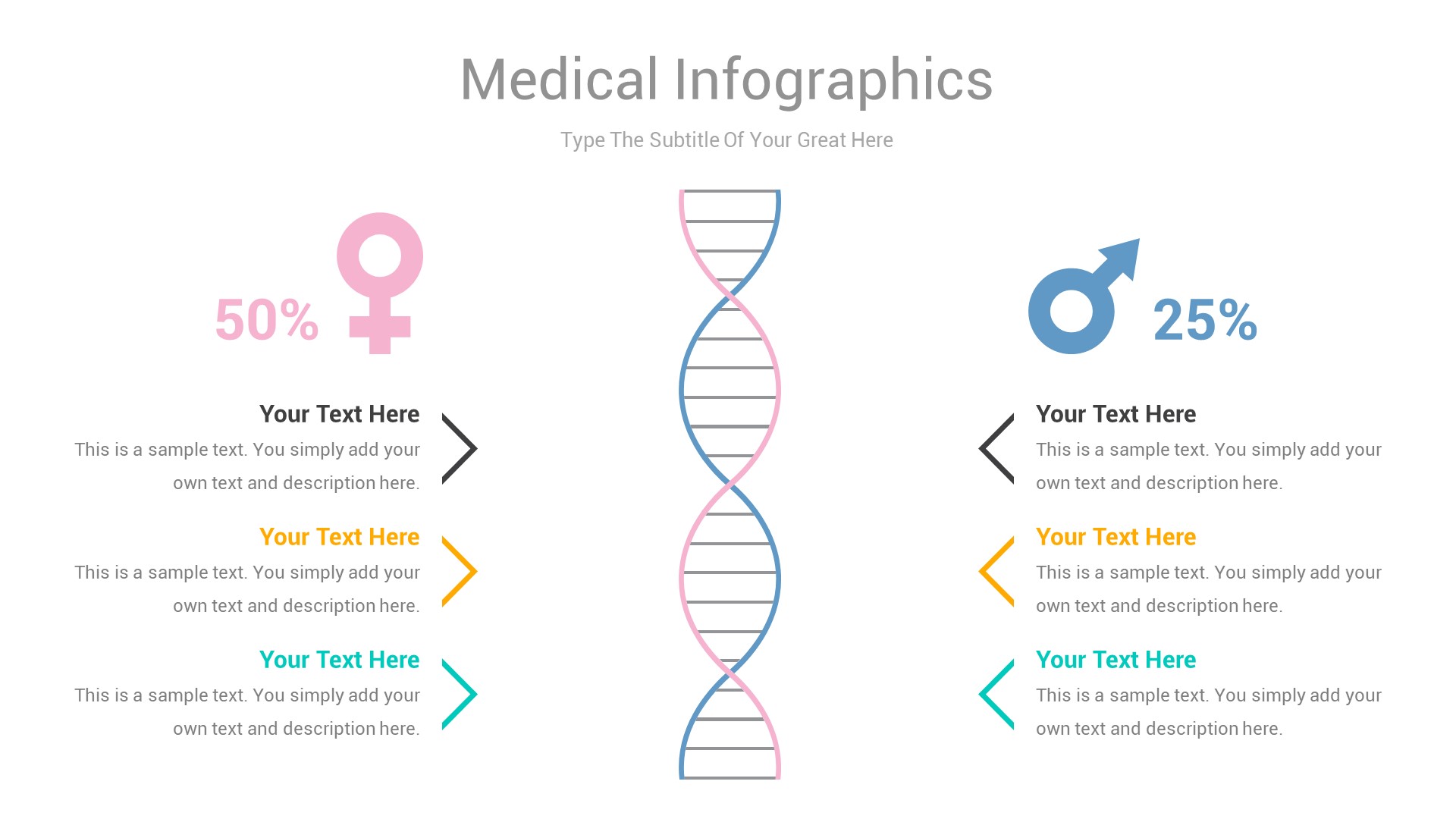 Medical Infographics

Type The Subtitle Of Your Great Here

50%

Your Text Here
This is a sample text. You simply add your own text and description here.

Your Text Here
This is a sample text. You simply add your own text and description here.

Your Text Here
This is a sample text. You simply add your own text and description here.

25%

Your Text Here
This is a sample text. You simply add your own text and description here.

Your Text Here
This is a sample text. You simply add your own text and description here.

Your Text Here
This is a sample text. You simply add your own text and description here.